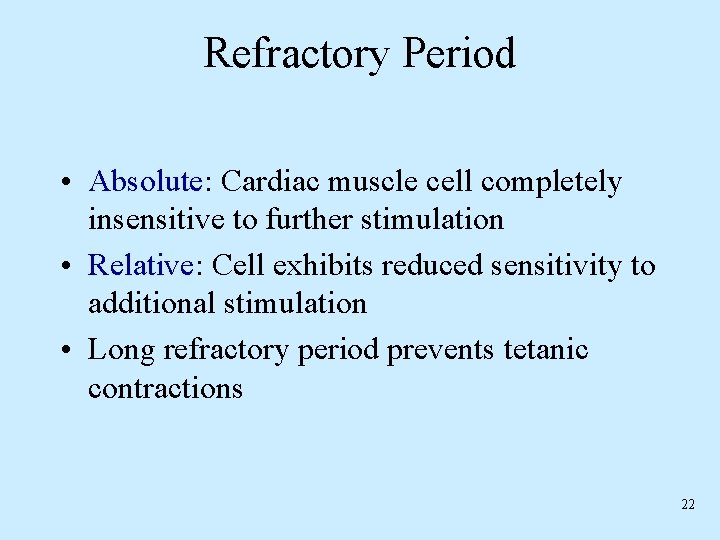 Refractory Period

• Absolute: Cardiac muscle cell completely insensitive to further stimulation
• Relative: Cell exhibits reduced sensitivity to additional stimulation
• Long refractory period prevents tetanic contractions

22